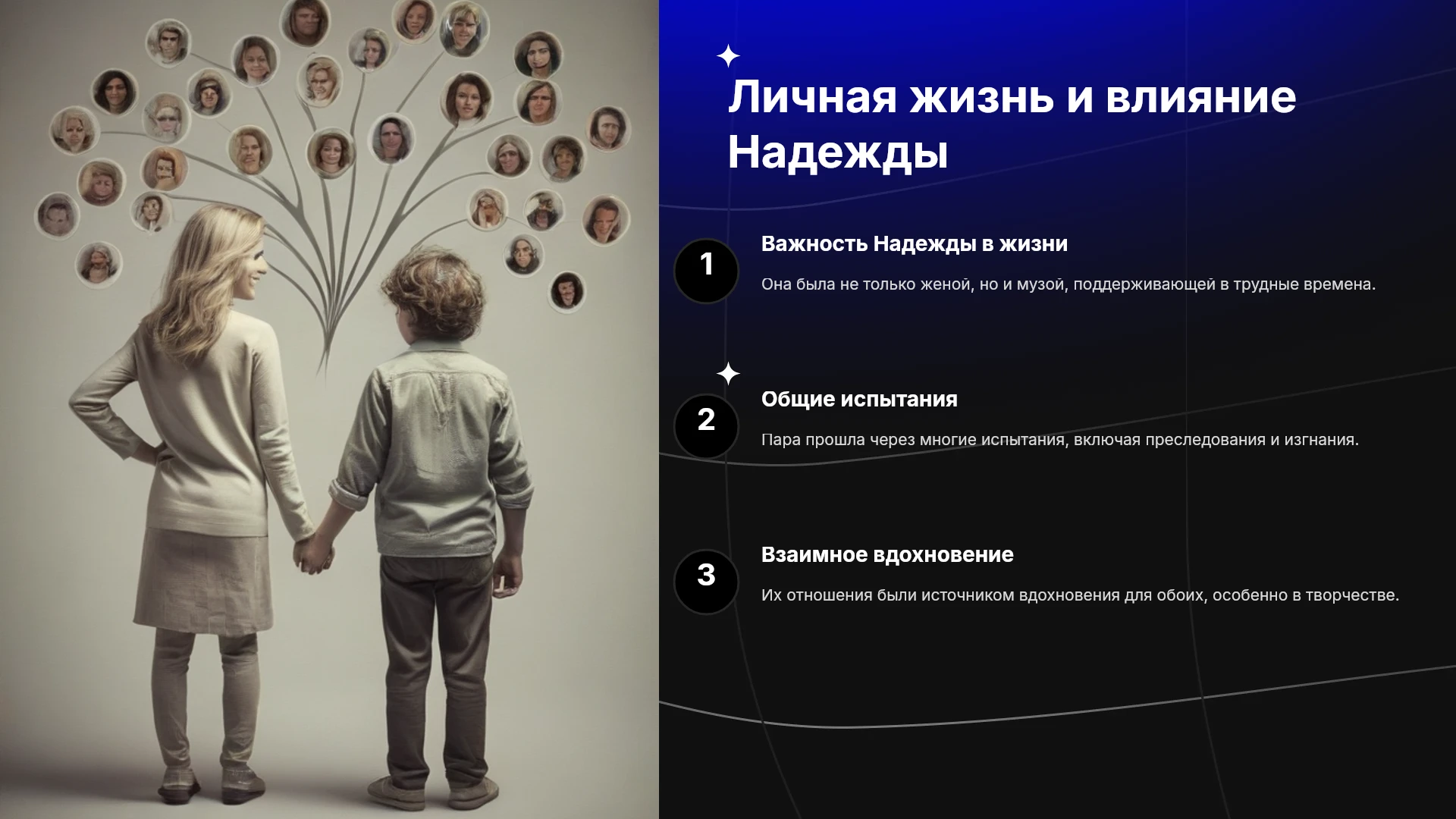 Личная жизнь и влияние Надежды

1

Важность Надежды в жизни

Она была не только женой, но и музой, поддерживающей в трудные времена.

2

Общие испытания

Пара прошла через многие испытания, включая преследования и изгнания.

3

Взаимное вдохновение

Их отношения были источником вдохновения для обоих, особенно в творчестве.